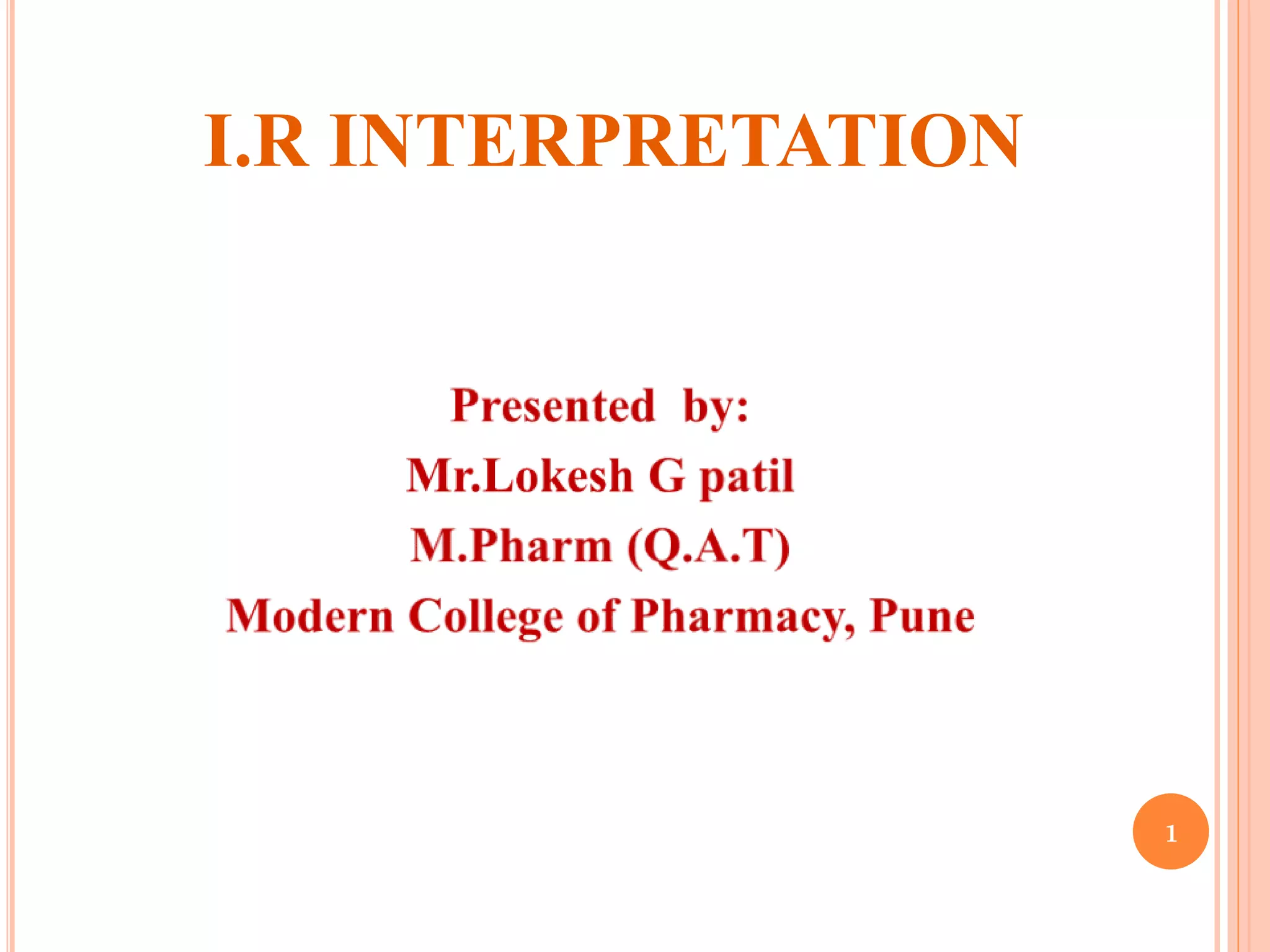 I.R INTERPRETATION

Presented by:
Mr.Lokesh G patil
M.Pharm (Q.A.T)
Modern College of Pharmacy, Pune

1